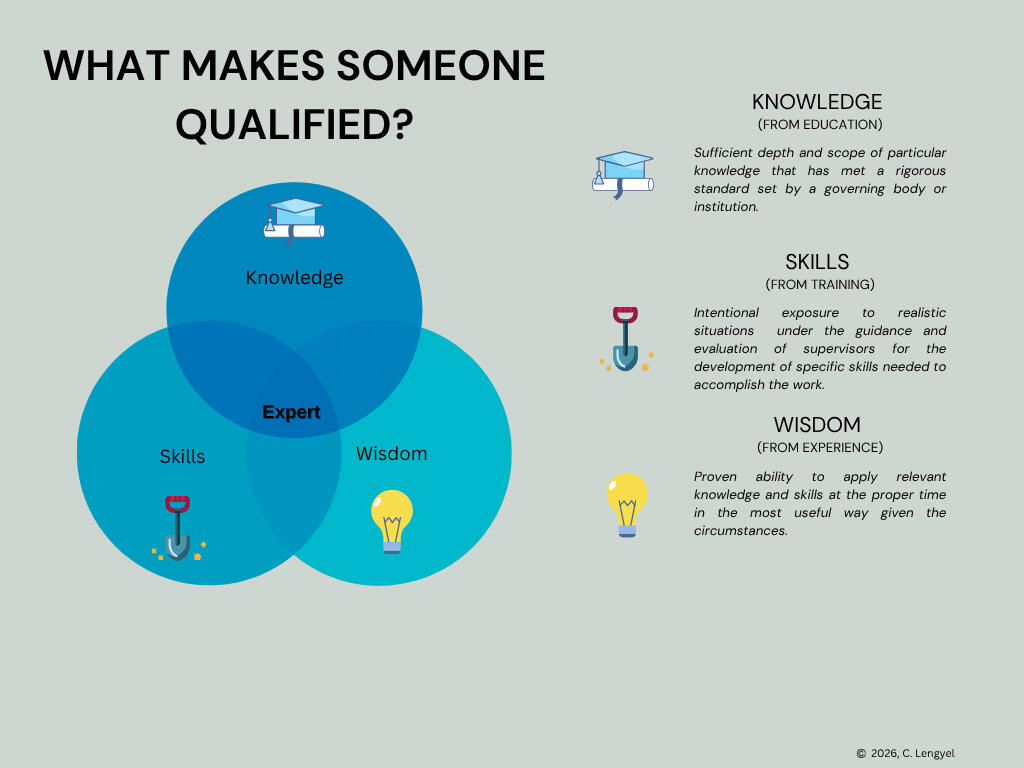 WHAT MAKES SOMEONE QUALIFIED?

Knowledge

Expert

Skills

Wisdom

KNOWLEDGE
(FROM EDUCATION)

Sufficient depth and scope of particular knowledge that has met a rigorous standard set by a governing body or institution.

SKILLS
(FROM TRAINING)

Intentional exposure to realistic situations under the guidance and evaluation of supervisors for the development of specific skills needed to accomplish the work.

WISDOM
(FROM EXPERIENCE)

Proven ability to apply relevant knowledge and skills at the proper time in the most useful way given the circumstances.

© 2026, C. Lengyel